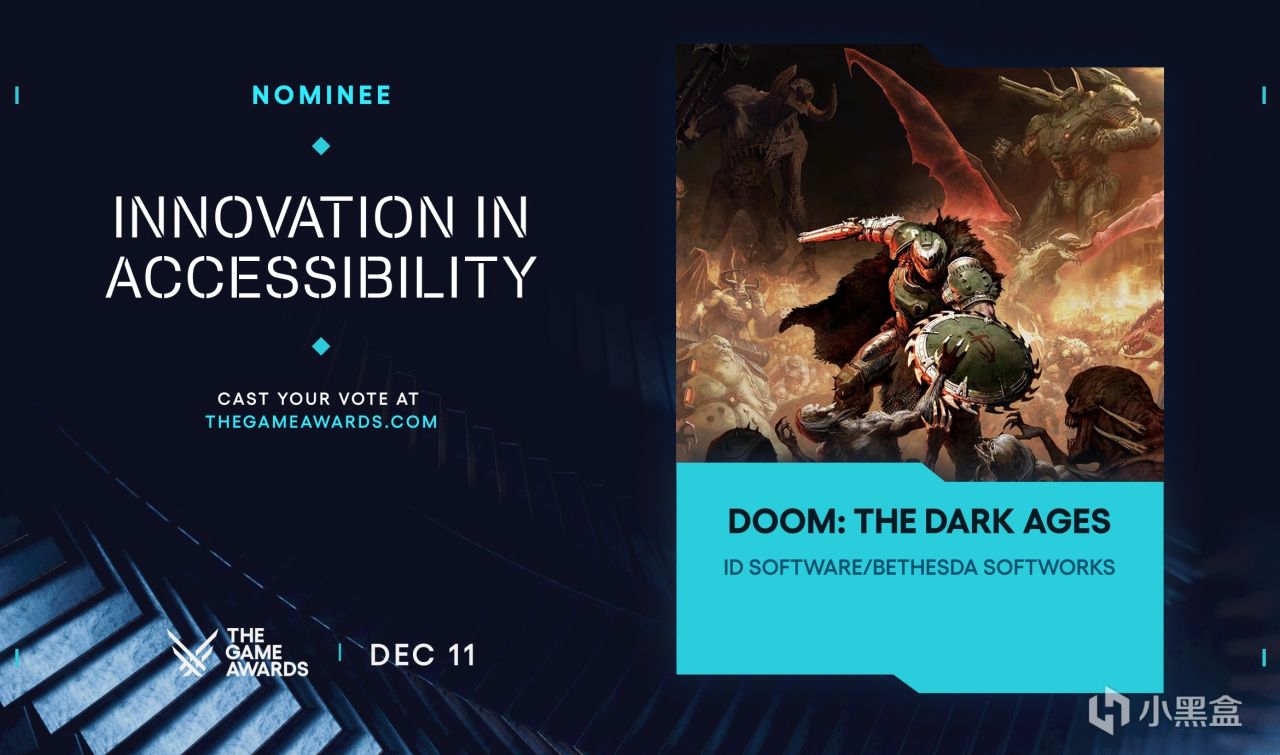 NOMINEE

INNOVATION IN ACCESSIBILITY

CAST YOUR VOTE AT THEGAMEAWARDS.COM

THE GAME AWARDS

DEC 11

DOOM: THE DARK AGES

ID SOFTWARE/BETHESDA SOFTWORKS

小黑盒